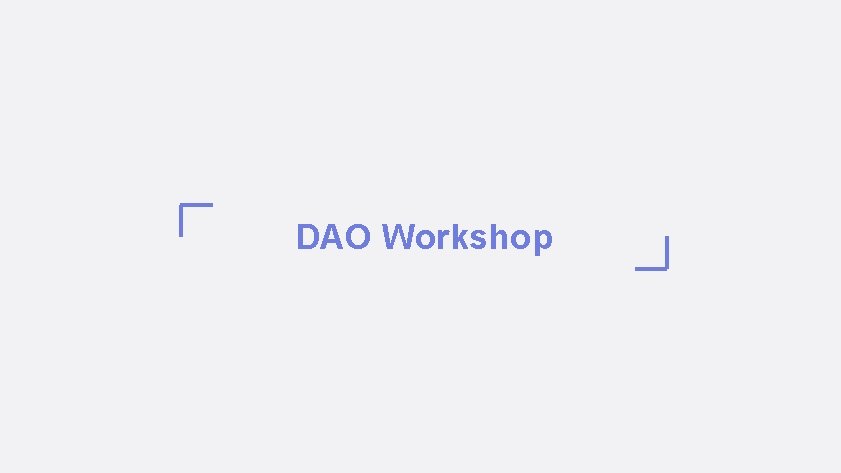 DAO Workshop